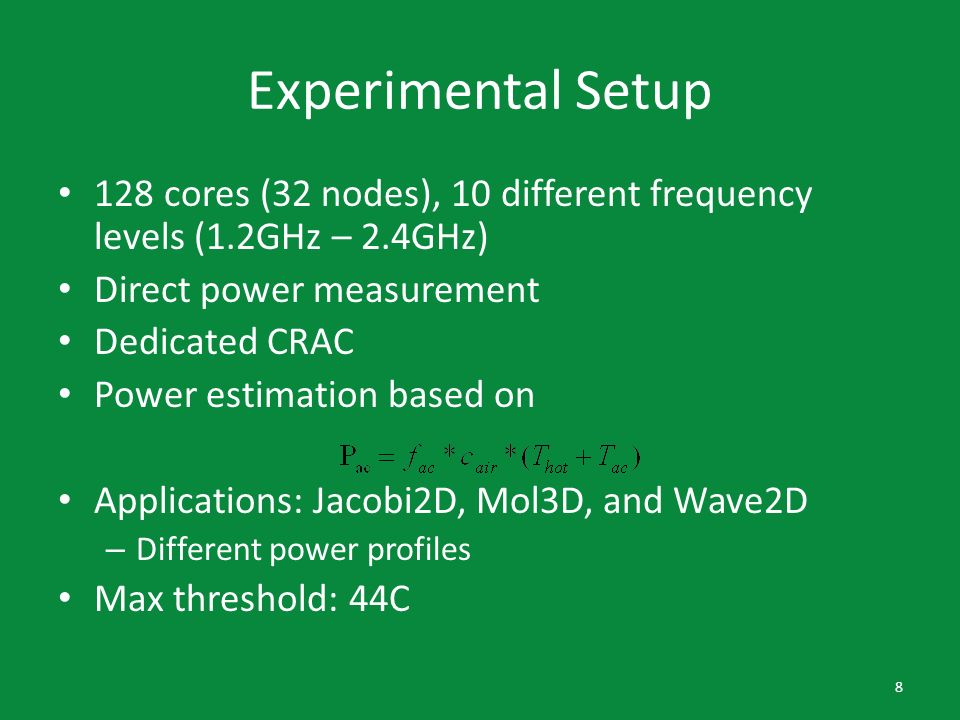 Experimental Setup

• 128 cores (32 nodes), 10 different frequency levels (1.2GHz – 2.4GHz)
• Direct power measurement
• Dedicated CRAC
• Power estimation based on

$P_{ac} = f_{ac} * c_{air} * (T_{hot} + T_{ac})$

• Applications: Jacobi2D, Mol3D, and Wave2D
– Different power profiles
• Max threshold: 44C

8